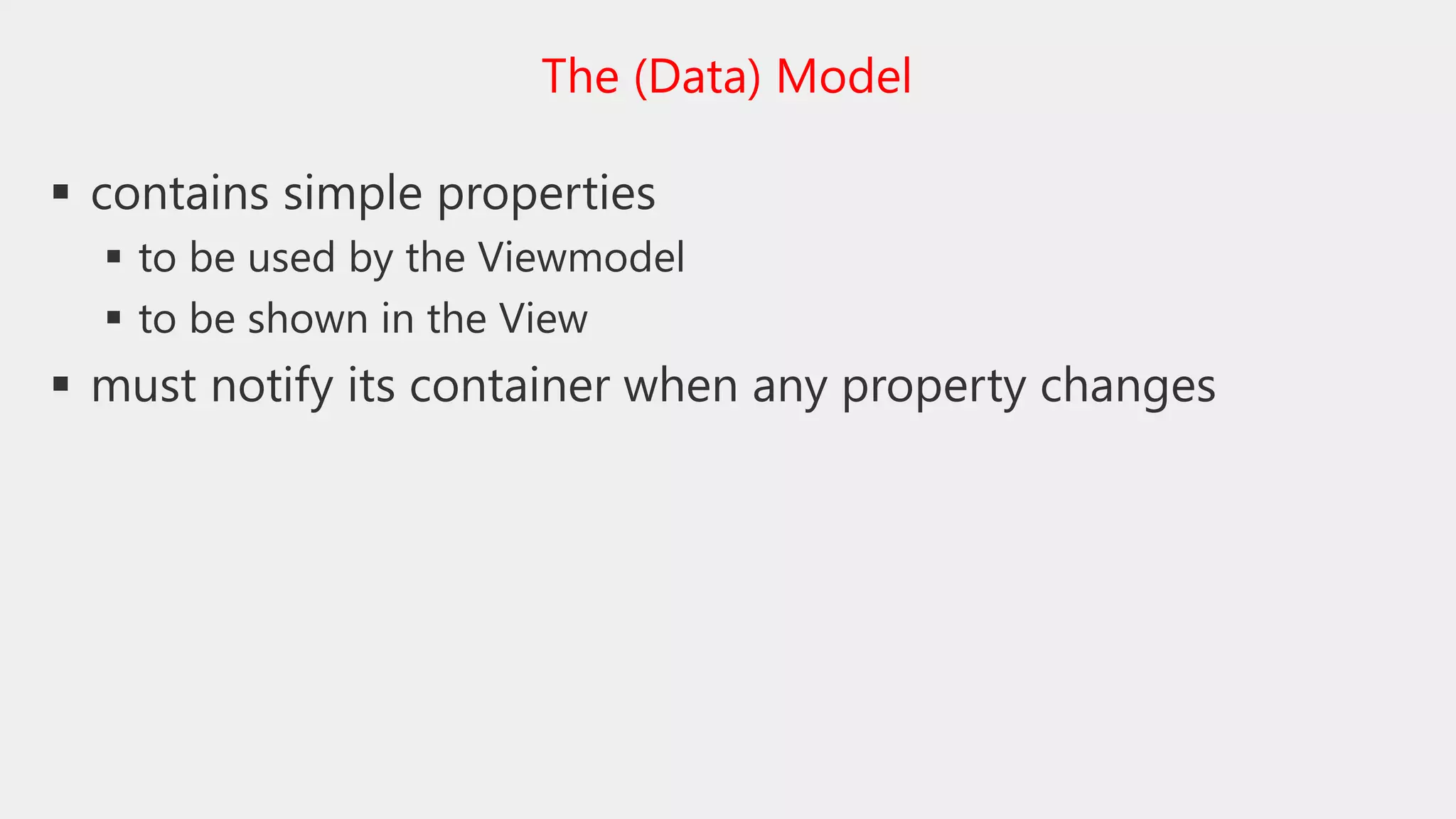 The (Data) Model

▪ contains simple properties
  ▪ to be used by the Viewmodel
  ▪ to be shown in the View
▪ must notify its container when any property changes